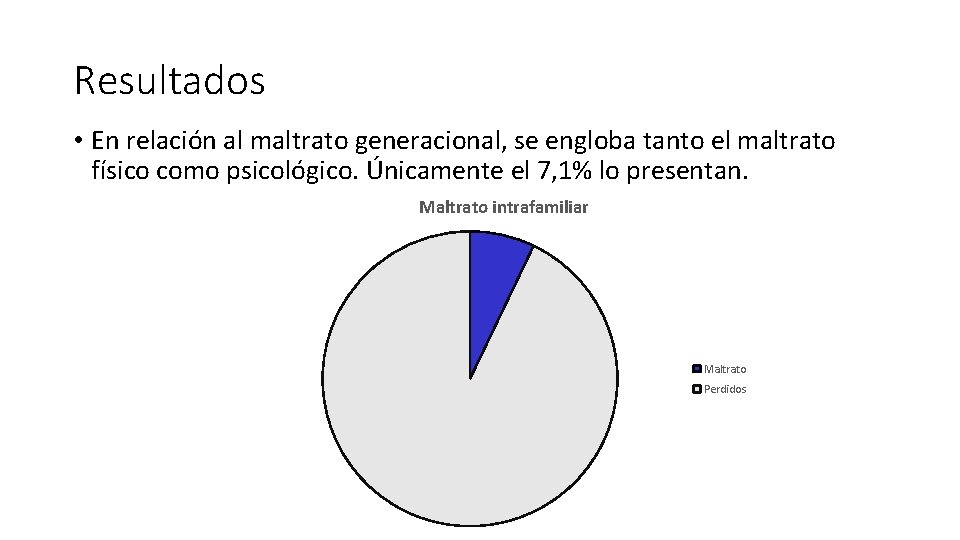 Resultados

• En relación al maltrato generacional, se engloba tanto el maltrato físico como psicológico. Únicamente el 7,1% lo presentan.

Maltrato intrafamiliar

Maltrato
Perdidos